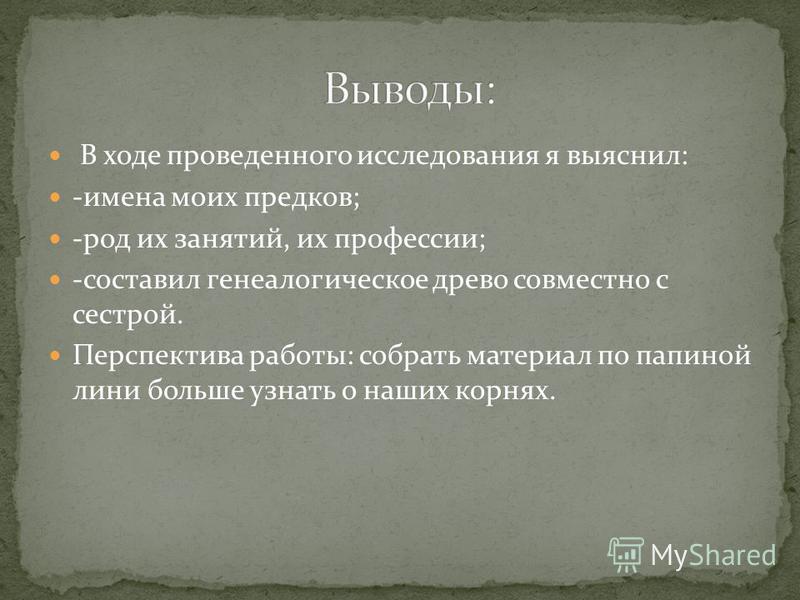 Выводы:

В ходе проведенного исследования я выяснил:

-имена моих предков;

-род их занятий, их профессии;

-составил генеалогическое древо совместно с сестрой.

Перспектива работы: собрать материал по папиной лини больше узнать о наших корнях.

MyShared